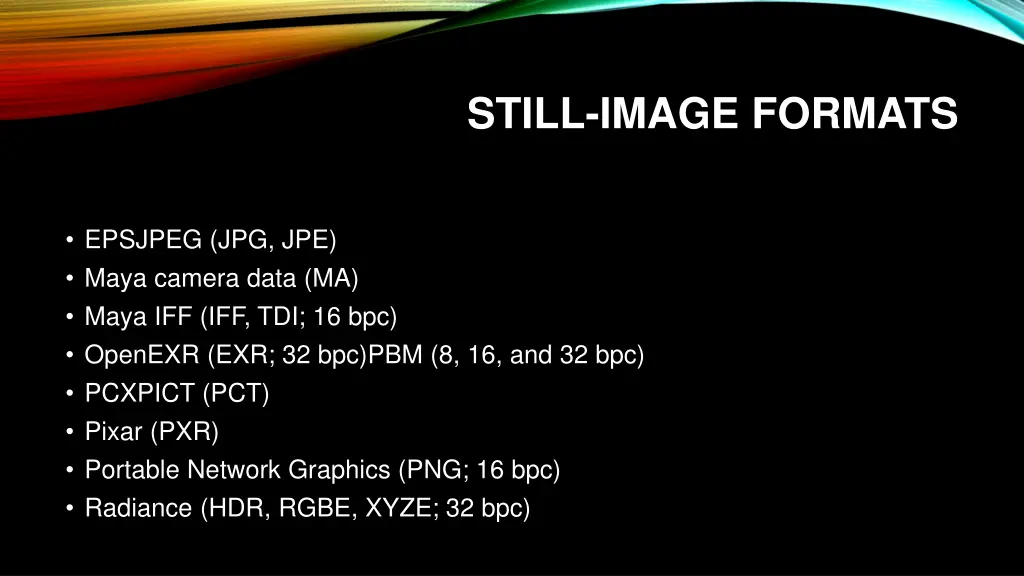 STILL-IMAGE FORMATS

• EPSJPEG (JPG, JPE)
• Maya camera data (MA)
• Maya IFF (IFF, TDI; 16 bpc)
• OpenEXR (EXR; 32 bpc)PBM (8, 16, and 32 bpc)
• PCXPICT (PCT)
• Pixar (PXR)
• Portable Network Graphics (PNG; 16 bpc)
• Radiance (HDR, RGBE, XYZE; 32 bpc)